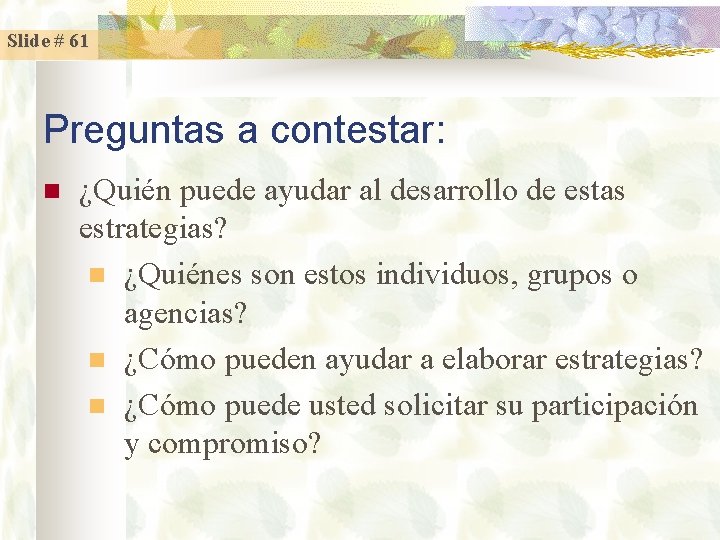 Slide # 61

Preguntas a contestar:

¿Quién puede ayudar al desarrollo de estas estrategias?

¿Quiénes son estos individuos, grupos o agencias?

¿Cómo pueden ayudar a elaborar estrategias?

¿Cómo puede usted solicitar su participación y compromiso?